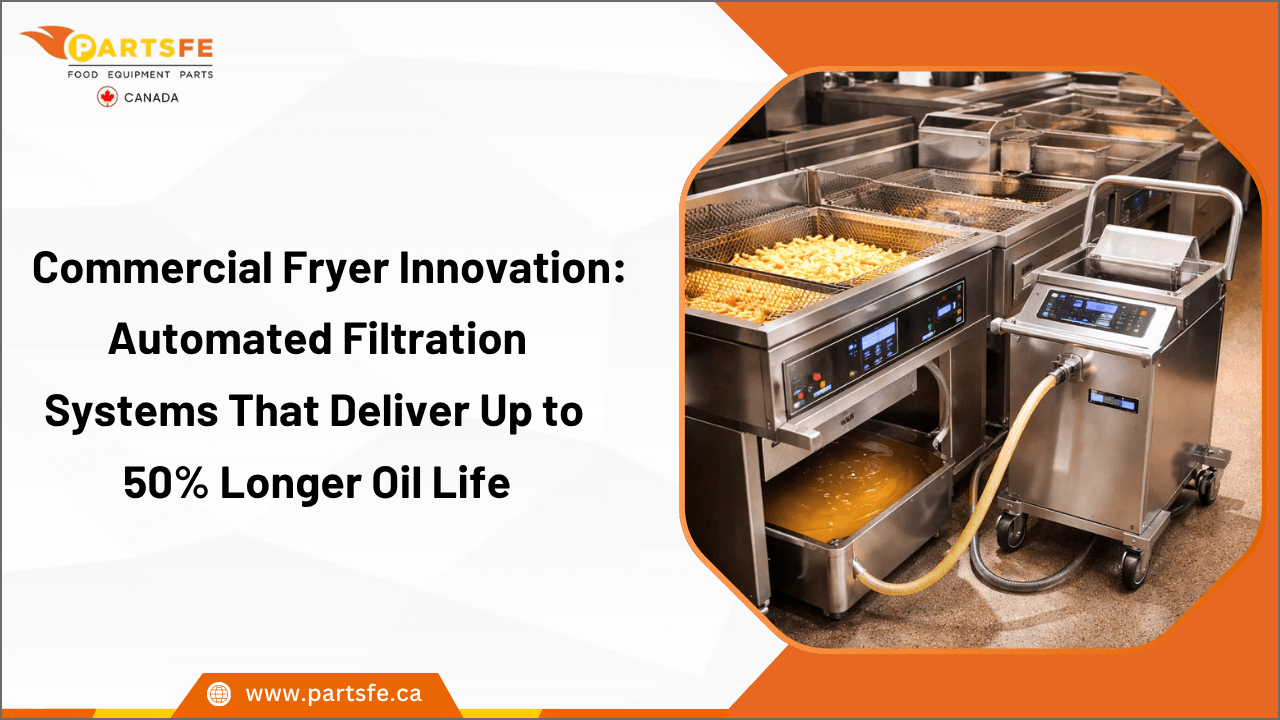 PARTSFE
FOOD EQUIPMENT PARTS
CANADA

Commercial Fryer Innovation: Automated Filtration Systems That Deliver Up to 50% Longer Oil Life

www.partsfe.ca